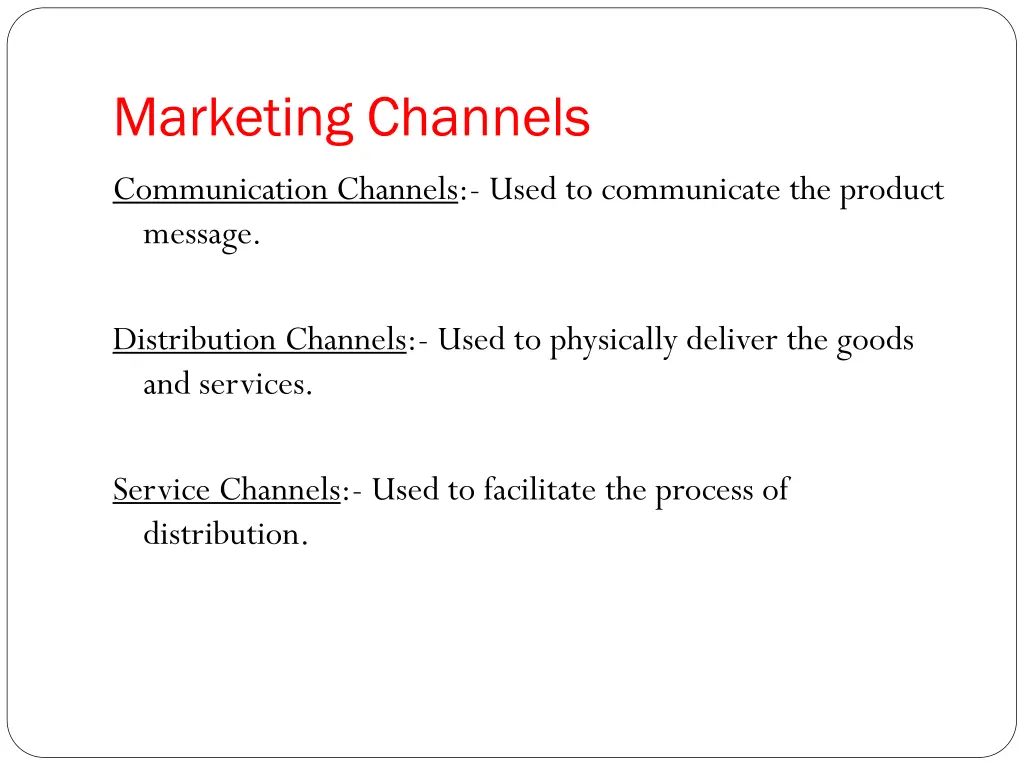 Marketing Channels

Communication Channels:- Used to communicate the product message.

Distribution Channels:- Used to physically deliver the goods and services.

Service Channels:- Used to facilitate the process of distribution.